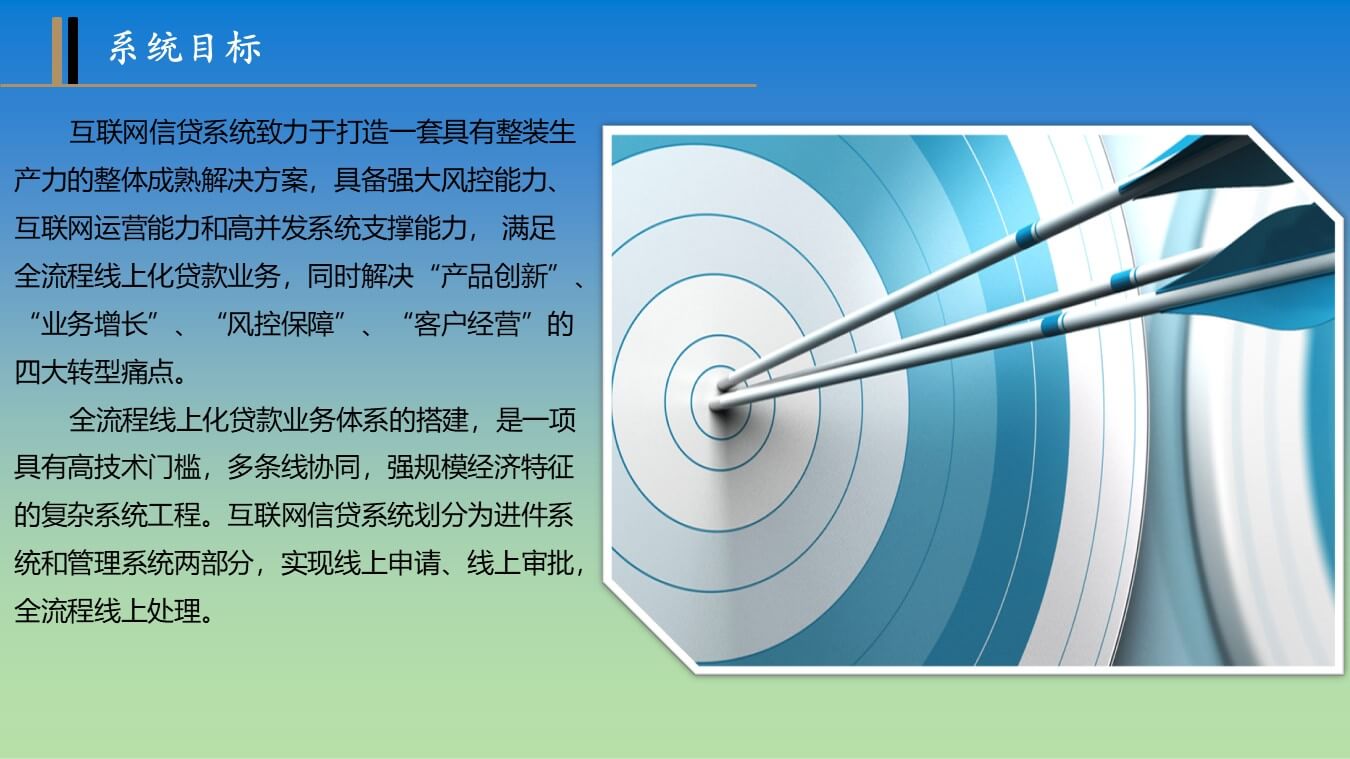 系统目标

互联网信贷系统致力于打造一套具有整装生产力的整体成熟解决方案，具备强大风控能力、互联网运营能力和高并发系统支撑能力， 满足全流程线上化贷款业务，同时解决“产品创新”、“业务增长”、“风控保障”、“客户经营”的四大转型痛点。

全流程线上化贷款业务体系的搭建，是一项具有高技术门槛，多条线协同，强规模经济特征的复杂系统工程。互联网信贷系统划分为进件系统和管理系统两部分，实现线上申请、线上审批，全流程线上处理。